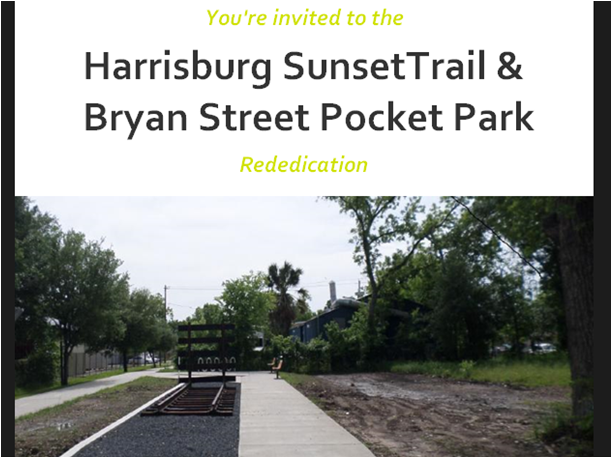 You're invited to the

Harrisburg SunsetTrail & Bryan Street Pocket Park

Rededication